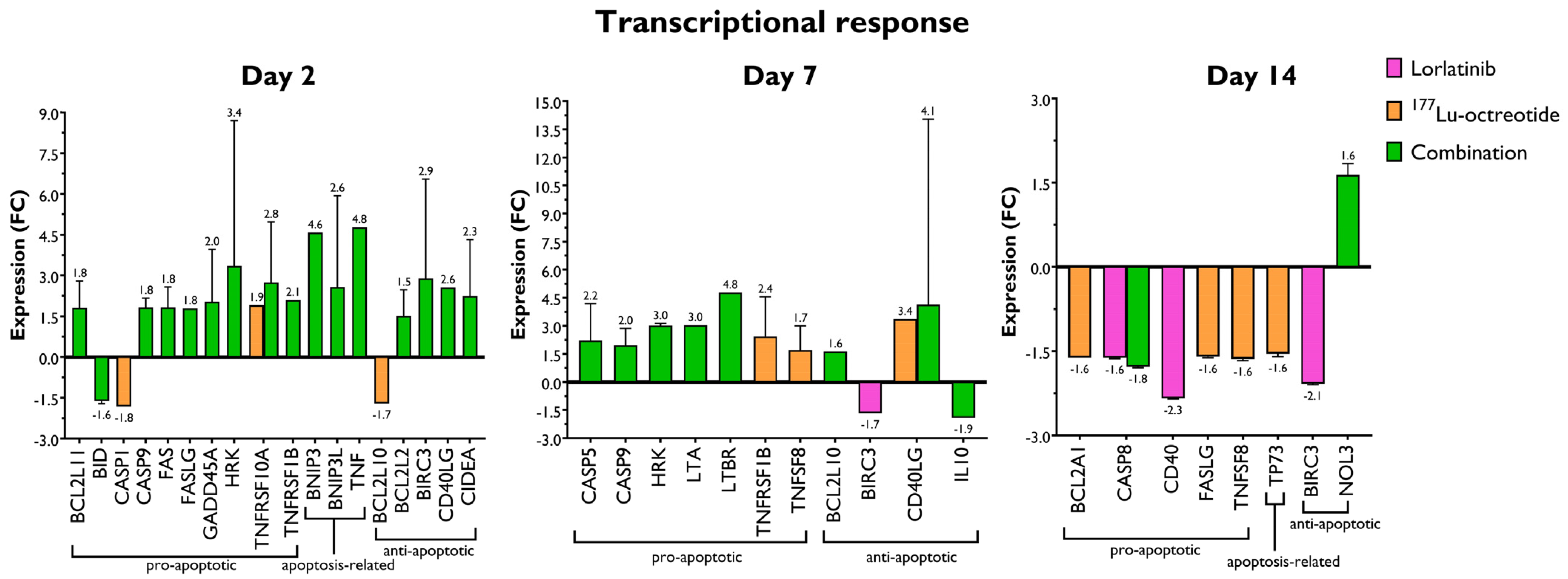 Transcriptional response

Day 2

Expression (FC)

9.0
7.5
6.0
4.5
3.0
1.5
0.0
-1.5
-3.0

1.8
-1.6
-1.8
1.8
1.8
1.8
2.0
3.4
1.9
2.8
2.1
4.6
2.6
4.8
-1.7
1.5
2.9
2.6
2.3

BCL2L11
BID
CASP1
CASP9
FAS
FASLG
GADD45A
HRK
TNFRSF10A
TNFRSF1B
BNIP3
BNIP3L
TNF
BCL2L10
BCL2L2
BIRC3
CD40LG
CIDEA

pro-apoptotic
apoptosis-related
anti-apoptotic

Day 7

Expression (FC)

15.0
13.5
12.0
10.5
9.0
7.5
6.0
4.5
3.0
1.5
0.0
-1.5
-3.0

2.2
2.0
3.0
3.0
4.8
2.4
1.7
1.6
-1.7
3.4
4.1
-1.9

CASP5
CASP9
HRK
LTA
LTBR
TNFRSF1B
TNFSF8
BCL2L10
BIRC3
CD40LG
IL10

pro-apoptotic
anti-apoptotic

Day 14

Expression (FC)

3.0
1.5
0.0
-1.5
-3.0

-1.6
-1.6
-1.8
-2.3
-1.6
-1.6
-1.6
-2.1
1.6

BCL2A1
CASP8
CD40
FASLG
TNFSF8
TP73
BIRC3
NOL3

pro-apoptotic
apoptosis-related
anti-apoptotic

Lorlatinib
$^{177}$Lu-octreotide
Combination